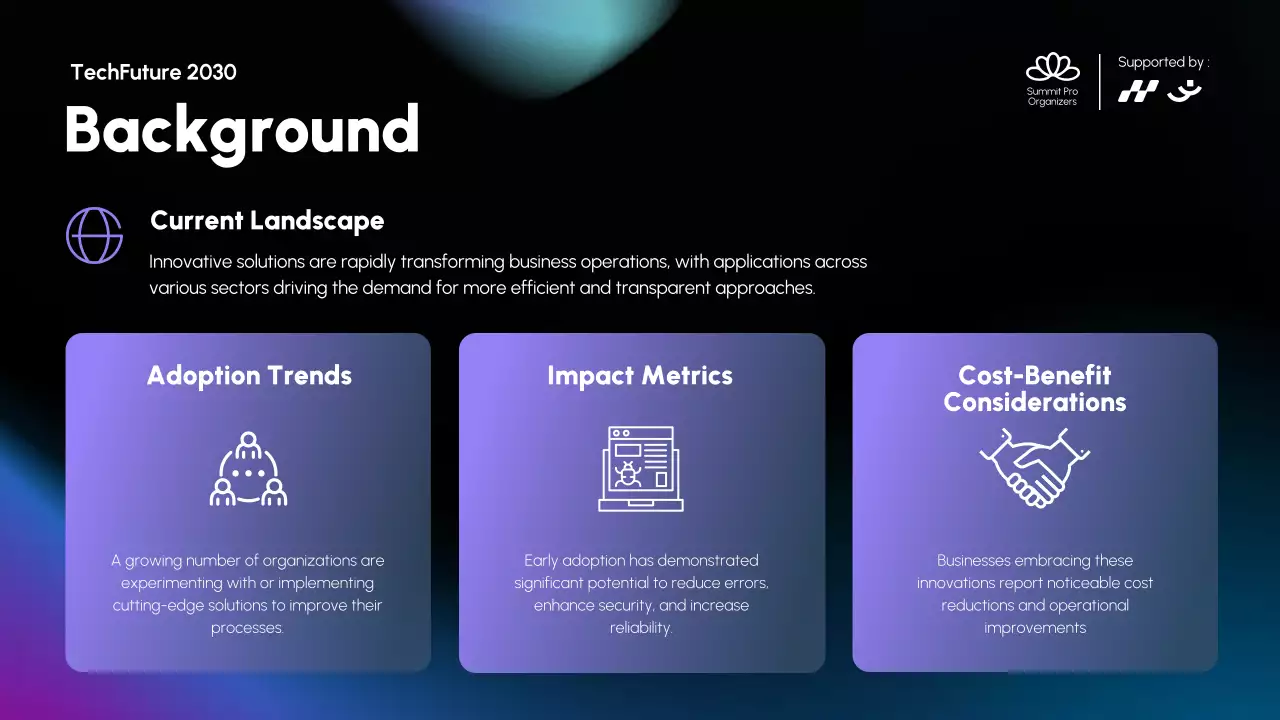 TechFuture 2030

Background

Summit Pro Organizers

Supported by :

Current Landscape

Innovative solutions are rapidly transforming business operations, with applications across various sectors driving the demand for more efficient and transparent approaches.

Adoption Trends

A growing number of organizations are experimenting with or implementing cutting-edge solutions to improve their processes.

Impact Metrics

Early adoption has demonstrated significant potential to reduce errors, enhance security, and increase reliability.

Cost-Benefit Considerations

Businesses embracing these innovations report noticeable cost reductions and operational improvements